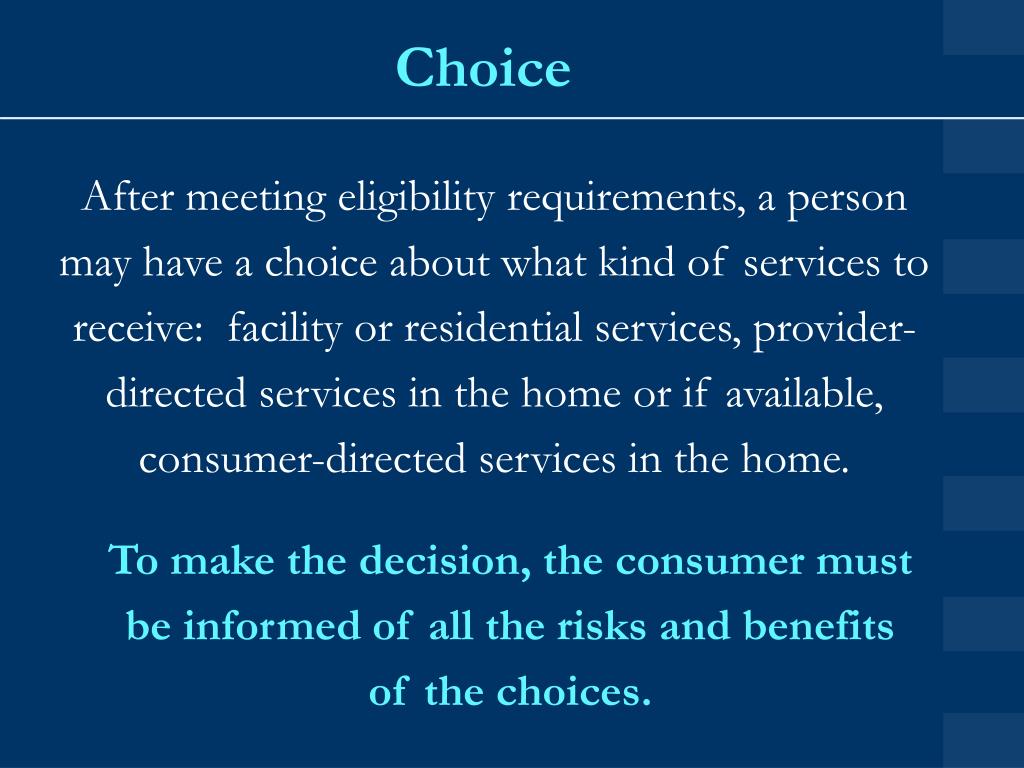 Choice

After meeting eligibility requirements, a person may have a choice about what kind of services to receive: facility or residential services, provider-directed services in the home or if available, consumer-directed services in the home.

To make the decision, the consumer must be informed of all the risks and benefits of the choices.